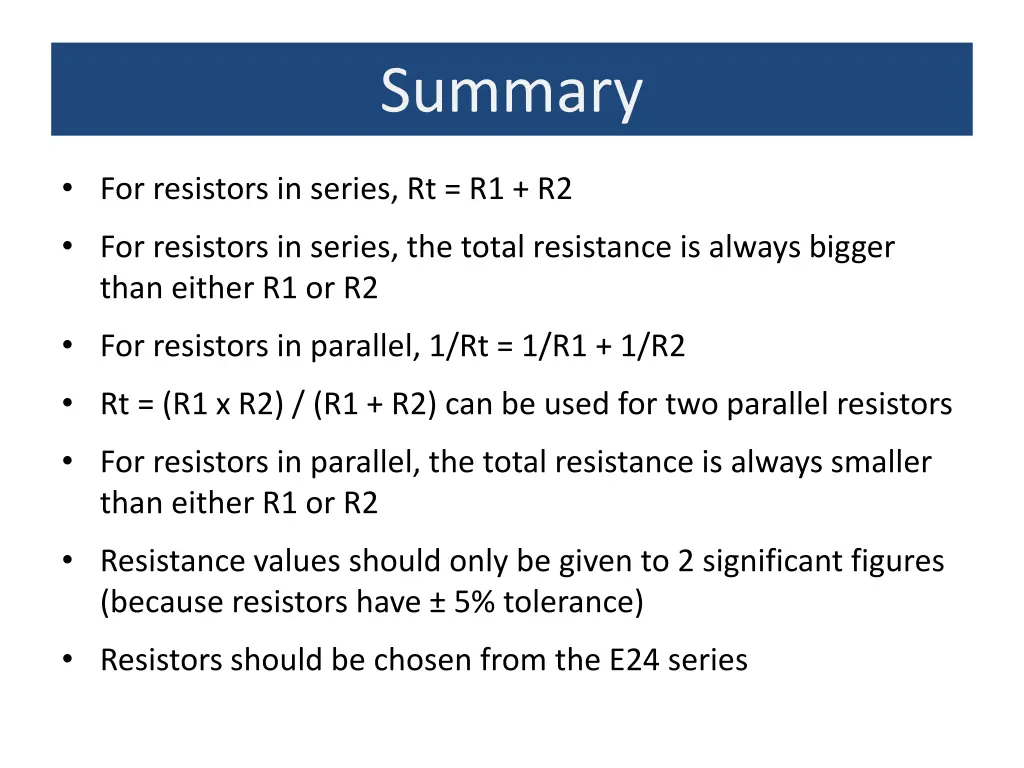 Summary

• For resistors in series, Rt = R1 + R2

• For resistors in series, the total resistance is always bigger than either R1 or R2

• For resistors in parallel, 1/Rt = 1/R1 + 1/R2

• Rt = (R1 x R2) / (R1 + R2) can be used for two parallel resistors

• For resistors in parallel, the total resistance is always smaller than either R1 or R2

• Resistance values should only be given to 2 significant figures (because resistors have ± 5% tolerance)

• Resistors should be chosen from the E24 series